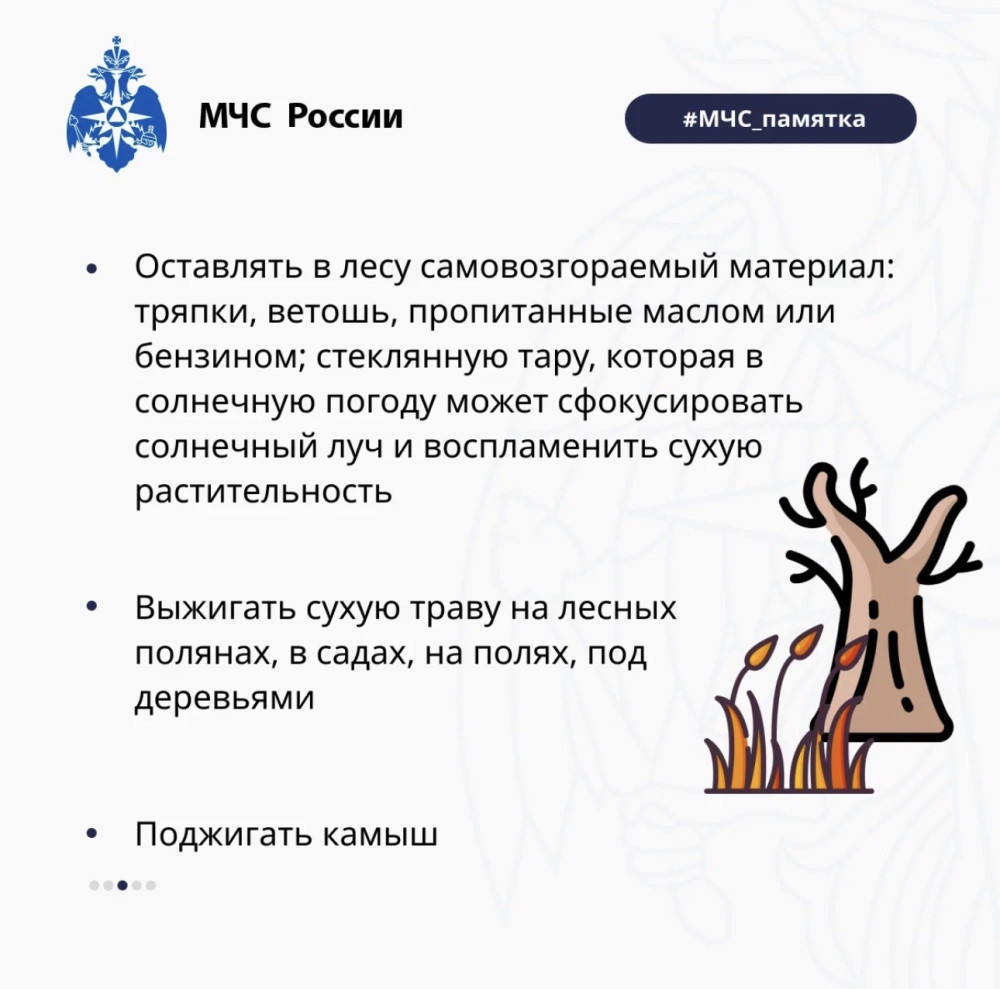 МЧС России

#МЧС_памятка

• Оставлять в лесу самовозгораемый материал: тряпки, ветошь, пропитанные маслом или бензином; стеклянную тару, которая в солнечную погоду может сфокусировать солнечный луч и воспламенить сухую растительность

• Выжигать сухую траву на лесных полянах, в садах, на полях, под деревьями

• Поджигать камыш